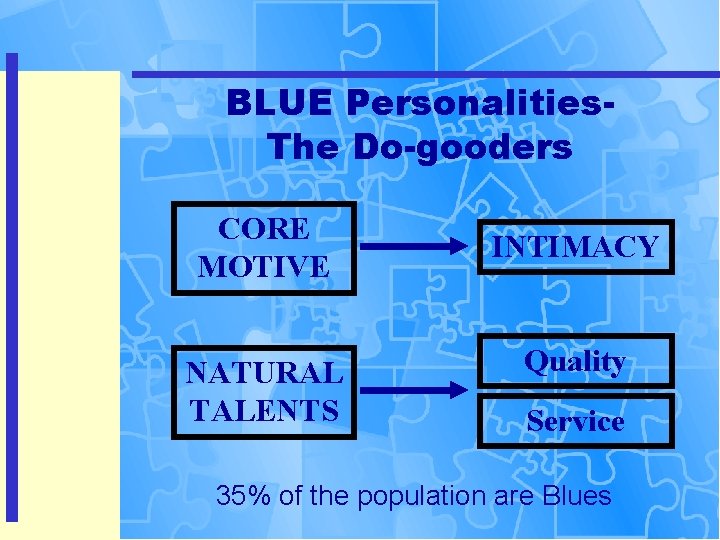 BLUE Personalities-
The Do-gooders

CORE MOTIVE

INTIMACY

NATURAL TALENTS

Quality

Service

35% of the population are Blues